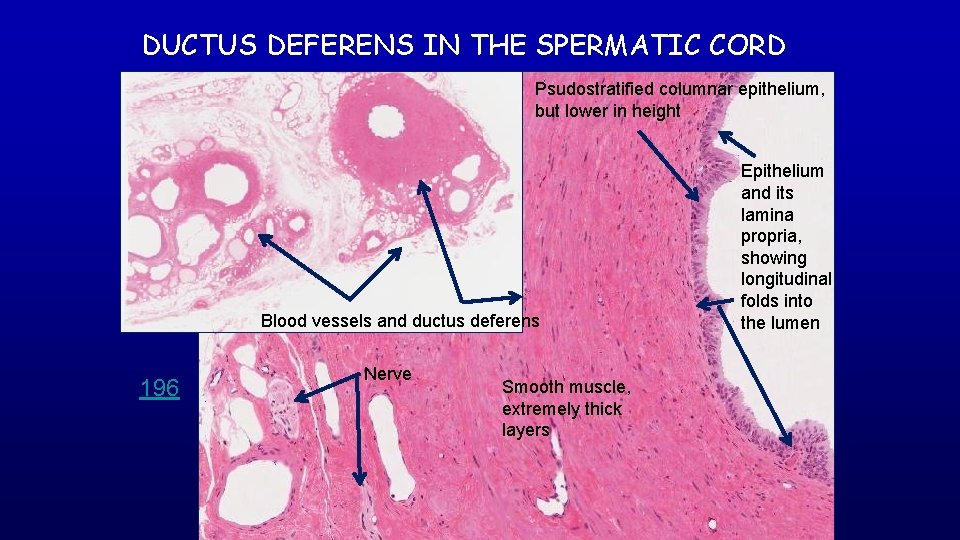 DUCTUS DEFERENS IN THE SPERMATIC CORD

Psudostratified columnar epithelium, but lower in height

Epithelium and its lamina propria, showing longitudinal folds into the lumen

Blood vessels and ductus deferens

196

Nerve

Smooth muscle, extremely thick layers